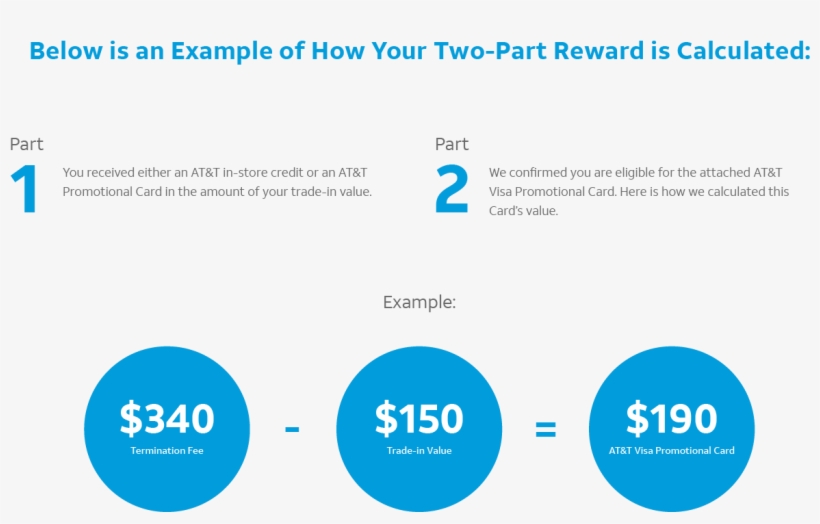 Below is an Example of How Your Two-Part Reward is Calculated:

Part
1
You received either an AT&T in-store credit or an AT&T Promotional Card in the amount of your trade-in value.

Part
2
We confirmed you are eligible for the attached AT&T Visa Promotional Card. Here is how we calculated this Card's value.

Example:

\$340
Termination Fee

-

\$150
Trade-in Value

=

\$190
AT&T Visa Promotional Card